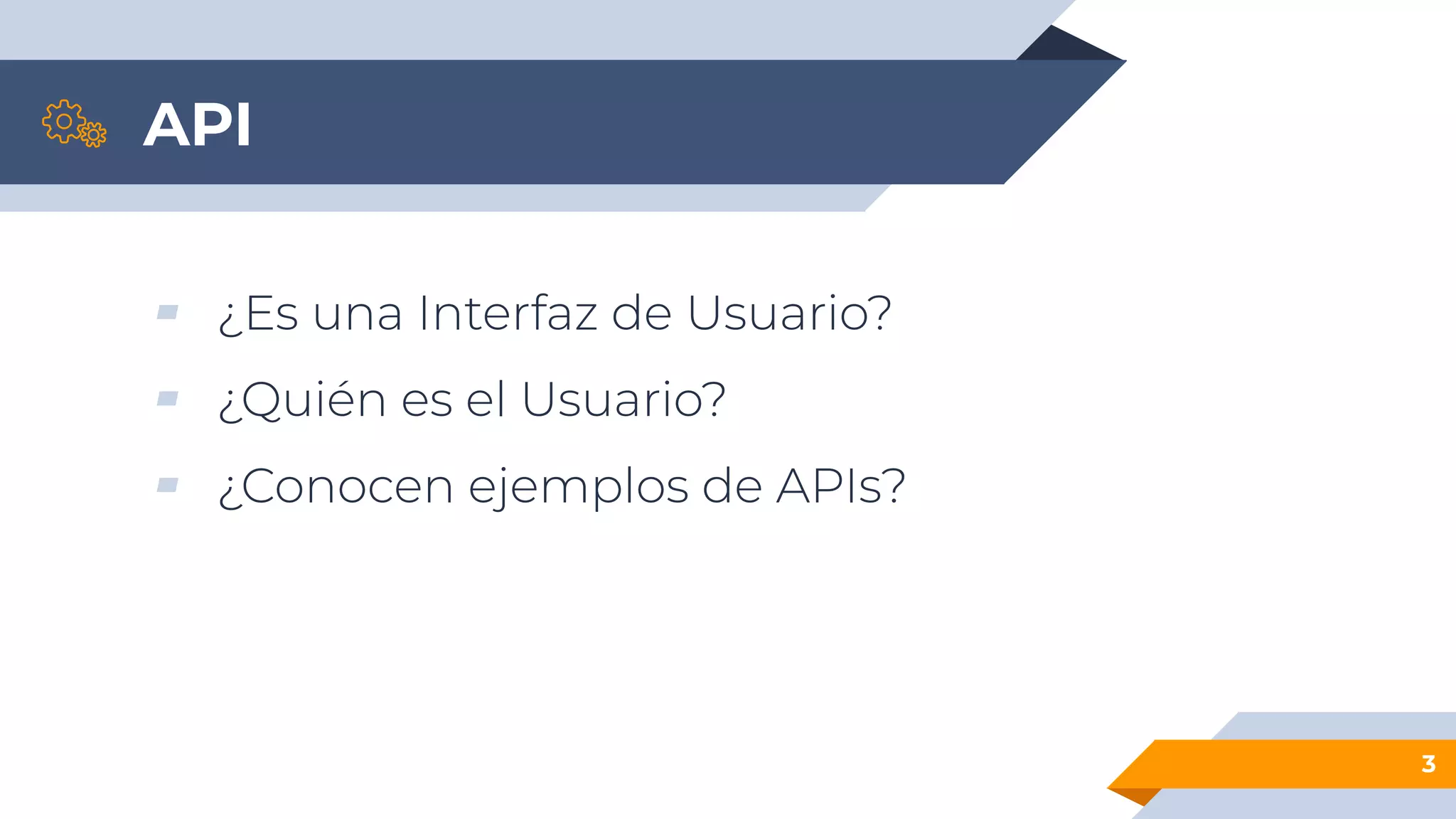 API

¿Es una Interfaz de Usuario?

¿Quién es el Usuario?

¿Conocen ejemplos de APIs?

3